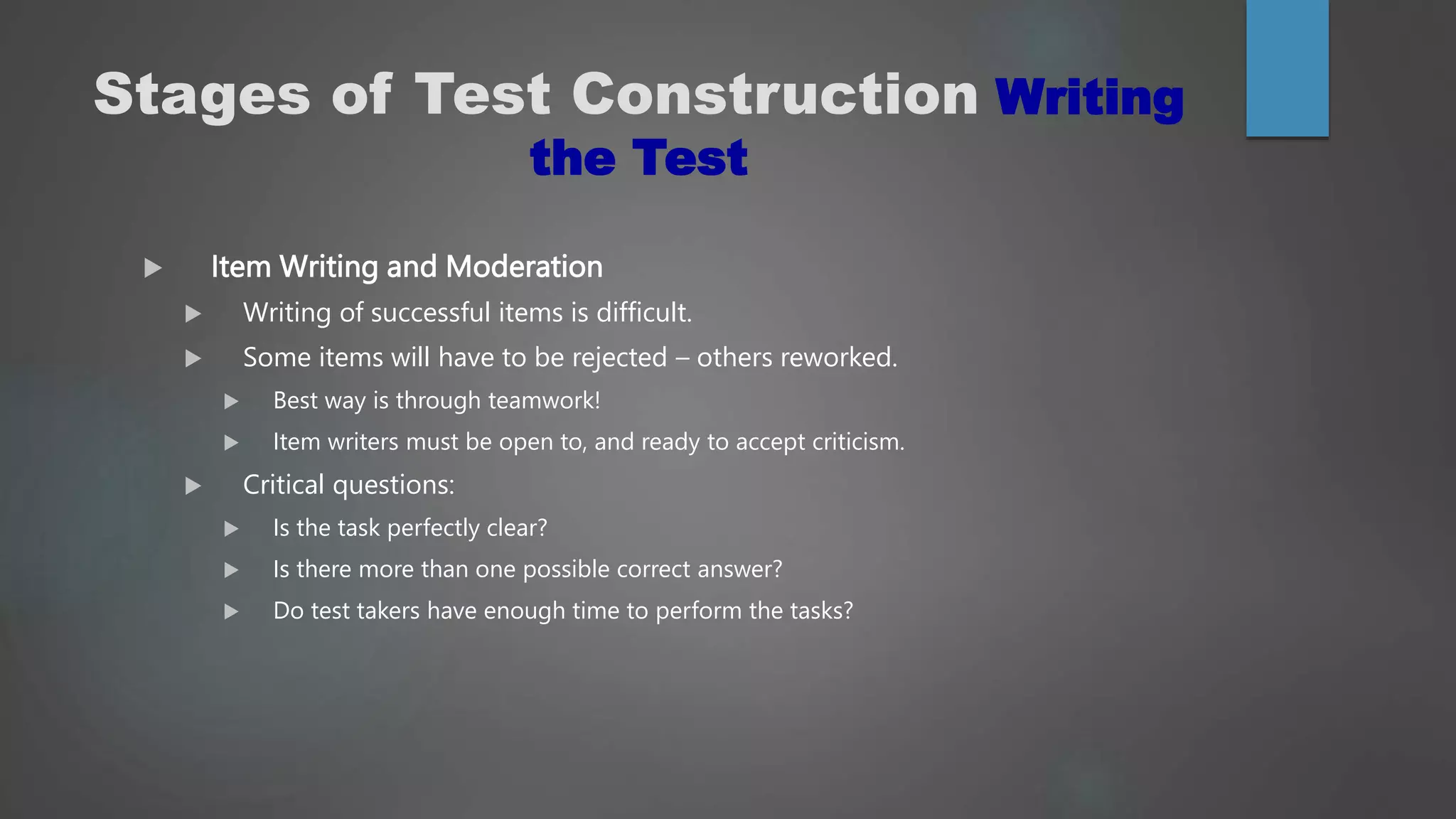 Stages of Test Construction Writing the Test

Item Writing and Moderation
Writing of successful items is difficult.
Some items will have to be rejected – others reworked.
Best way is through teamwork!
Item writers must be open to, and ready to accept criticism.
Critical questions:
Is the task perfectly clear?
Is there more than one possible correct answer?
Do test takers have enough time to perform the tasks?